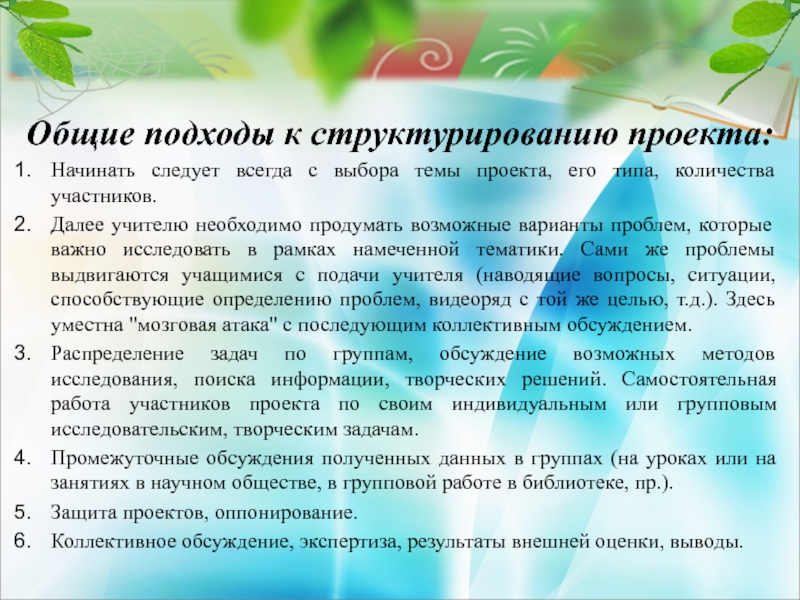 Общие подходы к структурированию проекта:

1. Начинать следует всегда с выбора темы проекта, его типа, количества участников.

2. Далее учителю необходимо продумать возможные варианты проблем, которые важно исследовать в рамках намеченной тематики. Сами же проблемы выдвигаются учащимися с подачи учителя (наводящие вопросы, ситуации, способствующие определению проблем, видеоряд с той же целью, т.д.). Здесь уместна "мозговая атака" с последующим коллективным обсуждением.

3. Распределение задач по группам, обсуждение возможных методов исследования, поиска информации, творческих решений. Самостоятельная работа участников проекта по своим индивидуальным или групповым исследовательским, творческим задачам.

4. Промежуточные обсуждения полученных данных в группах (на уроках или на занятиях в научном обществе, в групповой работе в библиотеке, пр.).

5. Защита проектов, оппонирование.

6. Коллективное обсуждение, экспертиза, результаты внешней оценки, выводы.